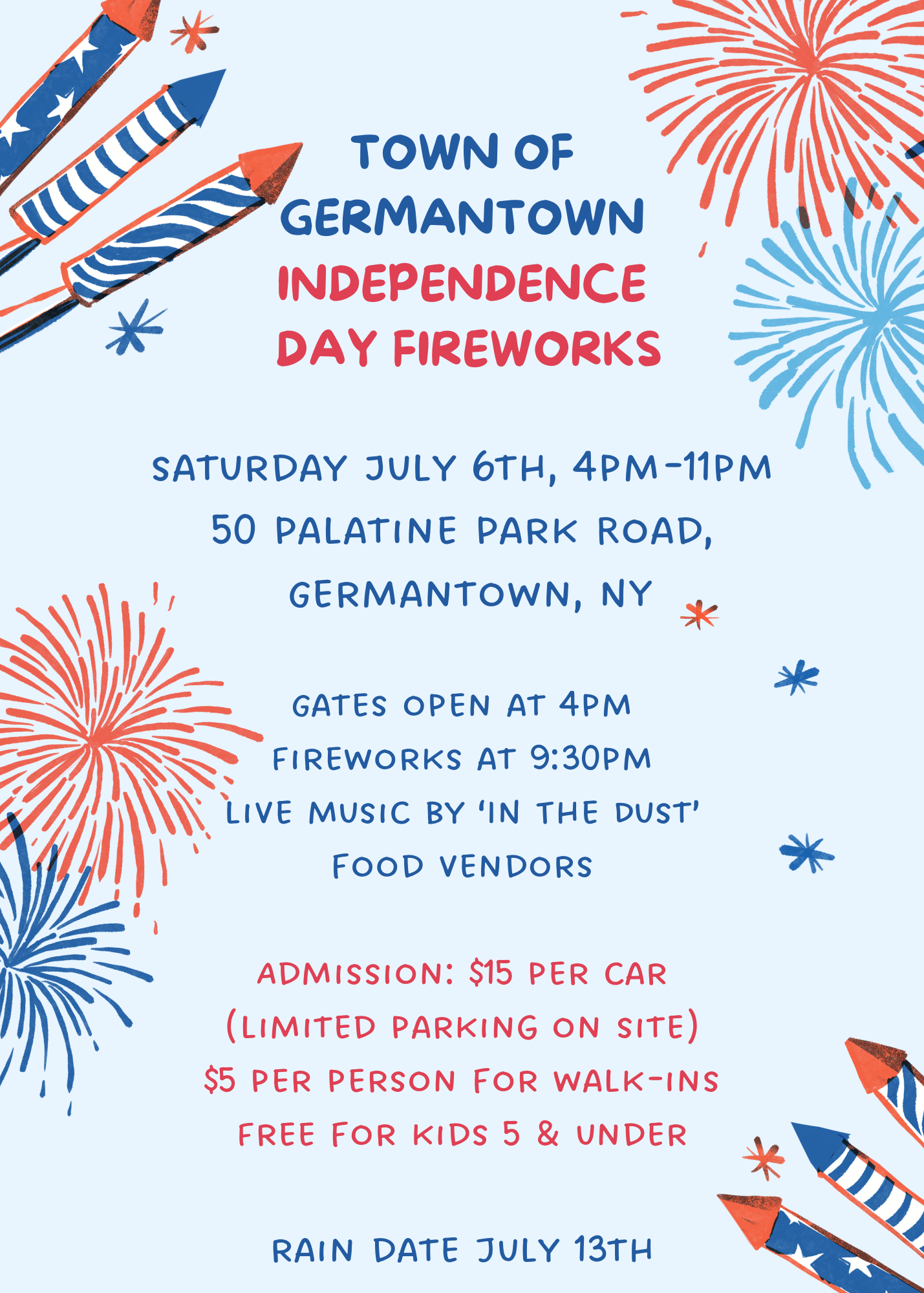 TOWN OF GERMANTOWN INDEPENDENCE DAY FIREWORKS

SATURDAY JULY 6TH, 4PM-11PM
50 PALATINE PARK ROAD, GERMANTOWN, NY

GATES OPEN AT 4PM
FIREWORKS AT 9:30PM
LIVE MUSIC BY 'IN THE DUST'
FOOD VENDORS

ADMISSION: $15 PER CAR
(LIMITED PARKING ON SITE)
$5 PER PERSON FOR WALK-INS
FREE FOR KIDS 5 & UNDER

RAIN DATE JULY 13TH